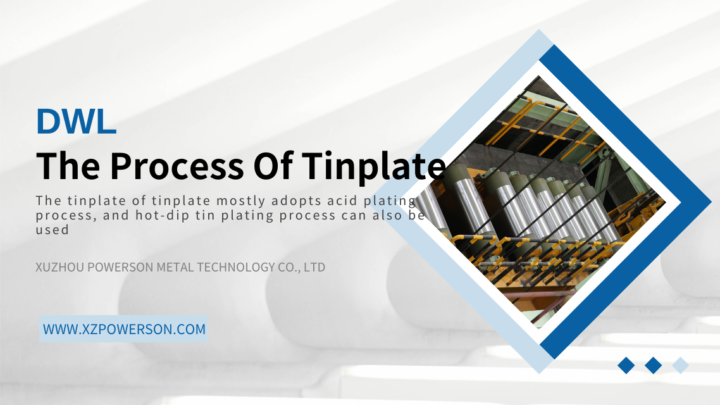 DWL
The Process Of Tinplate

The tinplate of tinplate mostly adopts acid plating process, and hot-dip tin plating process can also be used

XUZHOU POWERSON METAL TECHNOLOGY CO., LTD

WWW.XZPOWERSON.COM